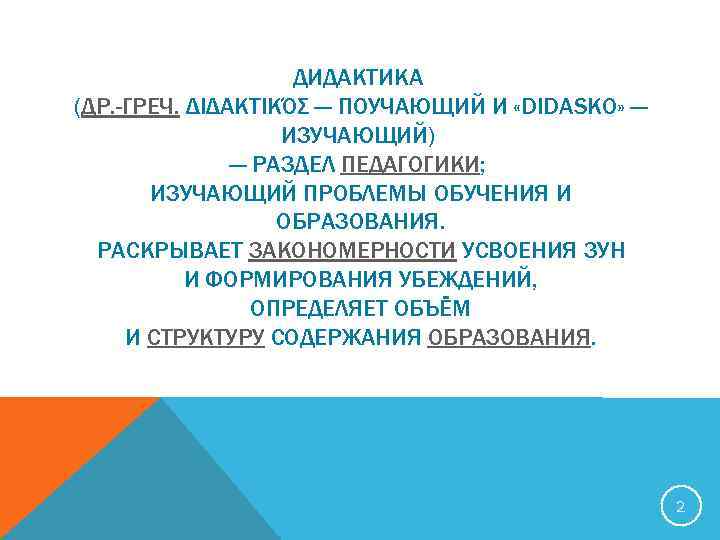 ДИДАКТИКА
(ДР.-ГРЕЧ. ΔΙΔΑΚΤΙΚΌΣ — ПОУЧАЮЩИЙ И «DIDASKO» — ИЗУЧАЮЩИЙ)
— РАЗДЕЛ ПЕДАГОГИКИ;
ИЗУЧАЮЩИЙ ПРОБЛЕМЫ ОБУЧЕНИЯ И ОБРАЗОВАНИЯ.
РАСКРЫВАЕТ ЗАКОНОМЕРНОСТИ УСВОЕНИЯ ЗУН И ФОРМИРОВАНИЯ УБЕЖДЕНИЙ,
ОПРЕДЕЛЯЕТ ОБЪЁМ
И СТРУКТУРУ СОДЕРЖАНИЯ ОБРАЗОВАНИЯ.

2